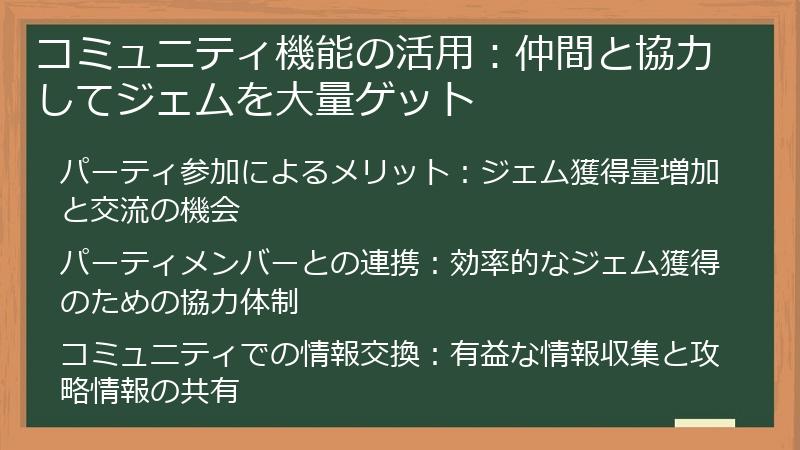 コミュニティ機能の活用：仲間と協力してジェムを大量ゲット

パーティ参加によるメリット：ジェム獲得量増加と交流の機会

パーティメンバーとの連携：効率的なジェム獲得のための協力体制

コミュニティでの情報交換：有益な情報収集と攻略情報の共有